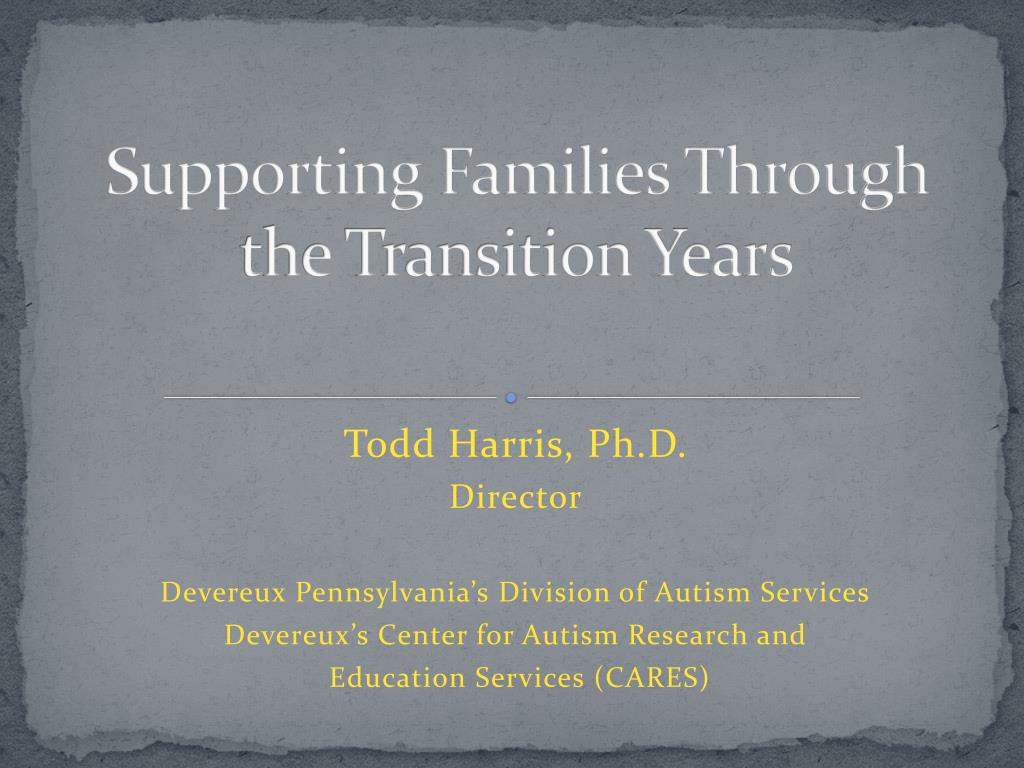 Supporting Families Through the Transition Years

Todd Harris, Ph.D.
Director

Devereux Pennsylvania's Division of Autism Services
Devereux's Center for Autism Research and Education Services (CARES)